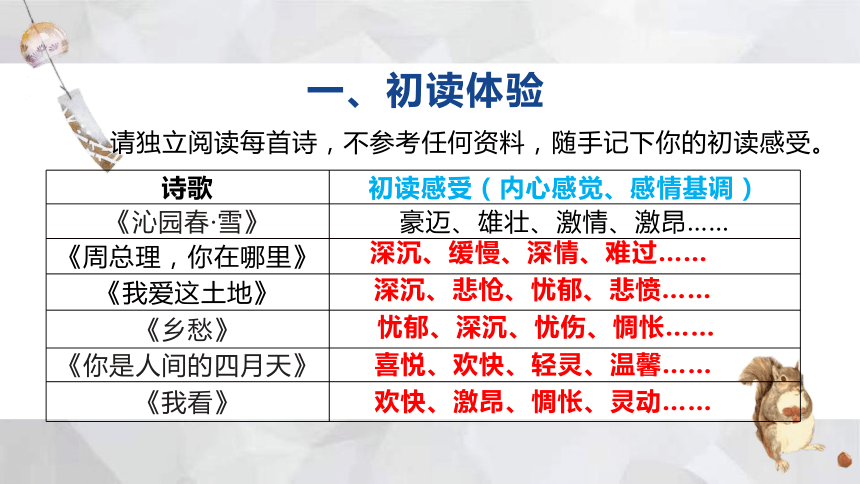 一、初读体验

请独立阅读每首诗，不参考任何资料，随手记下你的初读感受。

| 诗歌 | 初读感受（内心感觉、感情基调） |
|---|---|
| 《沁园春·雪》 | 豪迈、雄壮、激情、激昂…… |
| 《周总理，你在哪里》 | 深沉、缓慢、深情、难过…… |
| 《我爱这土地》 | 深沉、悲怆、忧郁、悲愤…… |
| 《乡愁》 | 忧郁、深沉、忧伤、惆怅…… |
| 《你是人间的四月天》 | 喜悦、欢快、轻灵、温馨…… |
| 《我看》 | 欢快、激昂、惆怅、灵动…… |